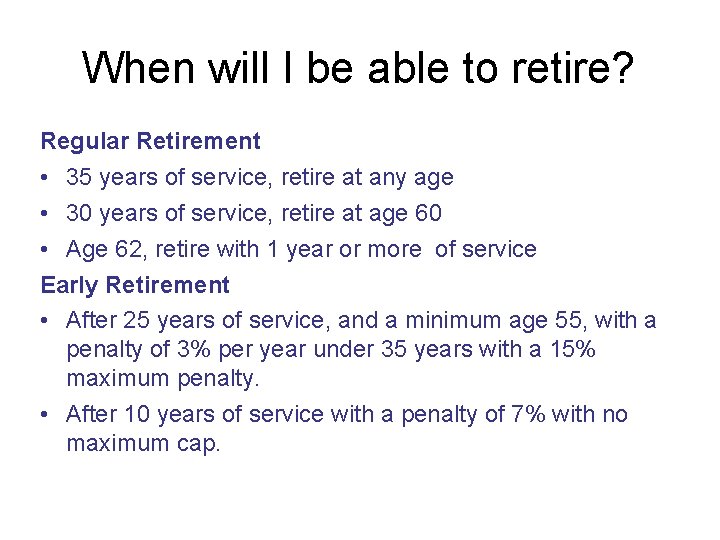 When will I be able to retire?

Regular Retirement

• 35 years of service, retire at any age

• 30 years of service, retire at age 60

• Age 62, retire with 1 year or more of service

Early Retirement

• After 25 years of service, and a minimum age 55, with a penalty of 3% per year under 35 years with a 15% maximum penalty.

• After 10 years of service with a penalty of 7% with no maximum cap.